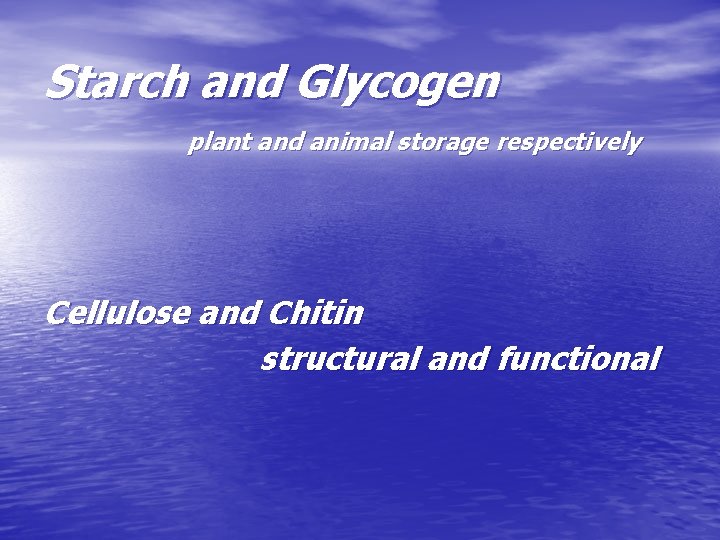 Starch and Glycogen

plant and animal storage respectively

Cellulose and Chitin

structural and functional